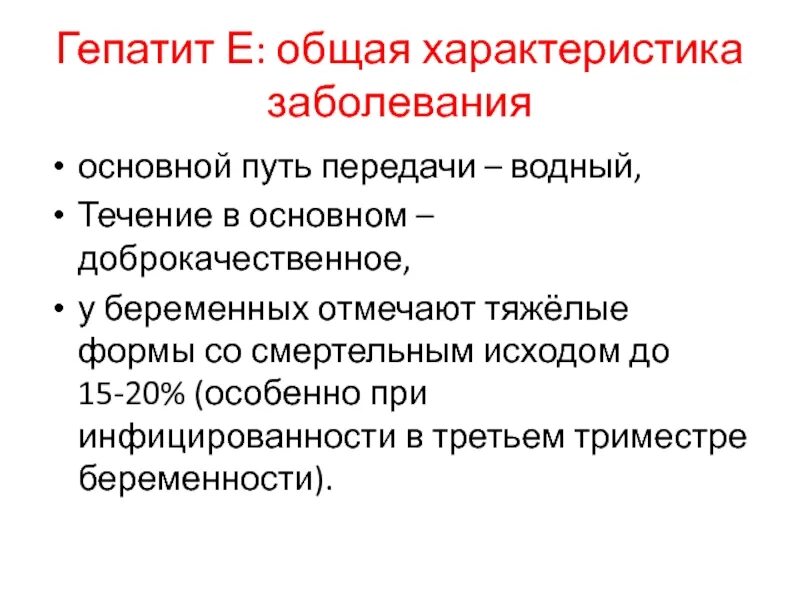 Гепатит Е: общая характеристика заболевания

• основной путь передачи – водный,
• Течение в основном – доброкачественное,
• у беременных отмечают тяжёлые формы со смертельным исходом до 15-20% (особенно при инфицированности в третьем триместре беременности).